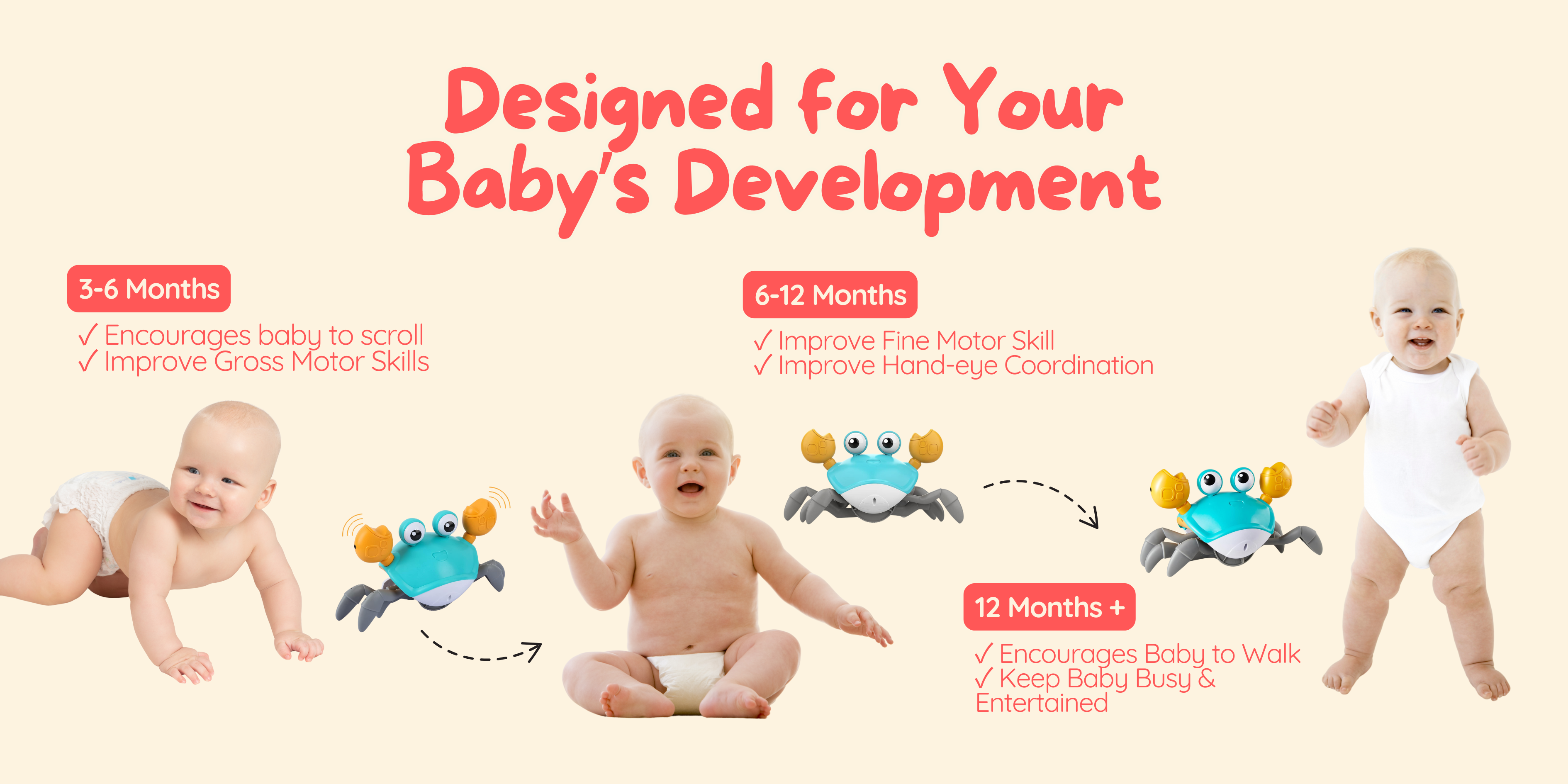 Designed for Your Baby's Development

3-6 Months

✓ Encourages baby to scroll
✓ Improve Gross Motor Skills

6-12 Months

✓ Improve Fine Motor Skill
✓ Improve Hand-eye Coordination

12 Months +

✓ Encourages Baby to Walk
✓ Keep Baby Busy & Entertained